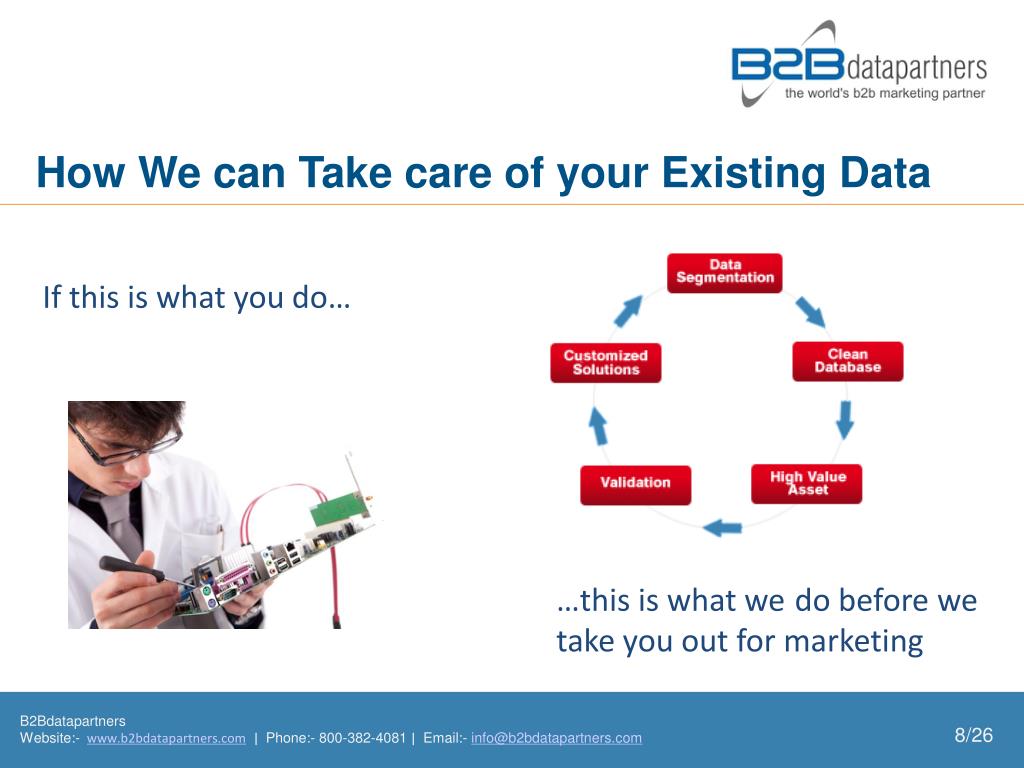 B2Bdatapartners
the world's b2b marketing partner

How We can Take care of your Existing Data

If this is what you do…

Data Segmentation

Clean Database

High Value Asset

Validation

Customized Solutions

…this is what we do before we take you out for marketing

B2Bdatapartners
Website:- www.b2bdatapartners.com | Phone:- 800-382-4081 | Email:- info@b2bdatapartners.com

8/26